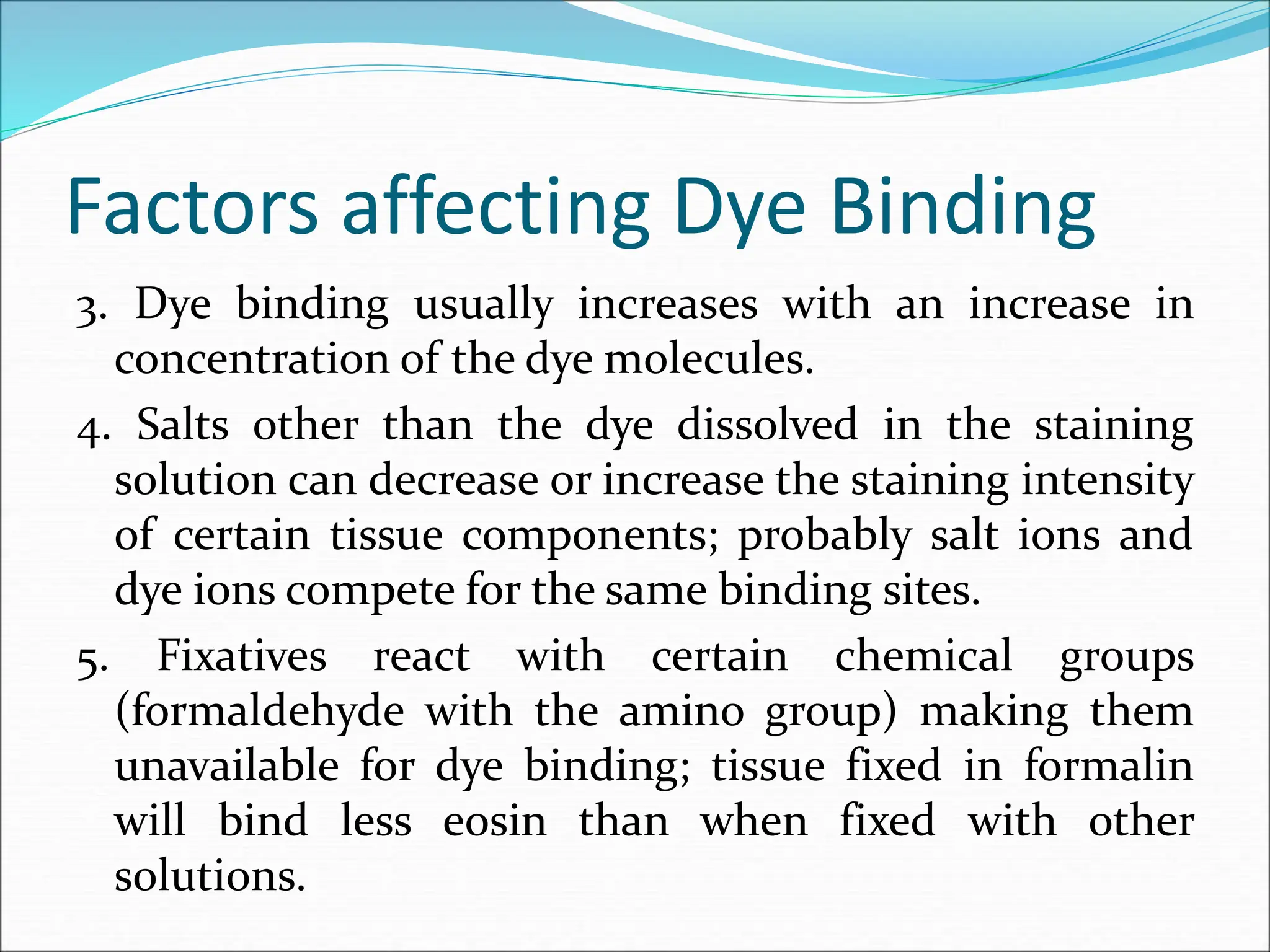 Factors affecting Dye Binding

3. Dye binding usually increases with an increase in concentration of the dye molecules.

4. Salts other than the dye dissolved in the staining solution can decrease or increase the staining intensity of certain tissue components; probably salt ions and dye ions compete for the same binding sites.

5. Fixatives react with certain chemical groups (formaldehyde with the amino group) making them unavailable for dye binding; tissue fixed in formalin will bind less eosin than when fixed with other solutions.